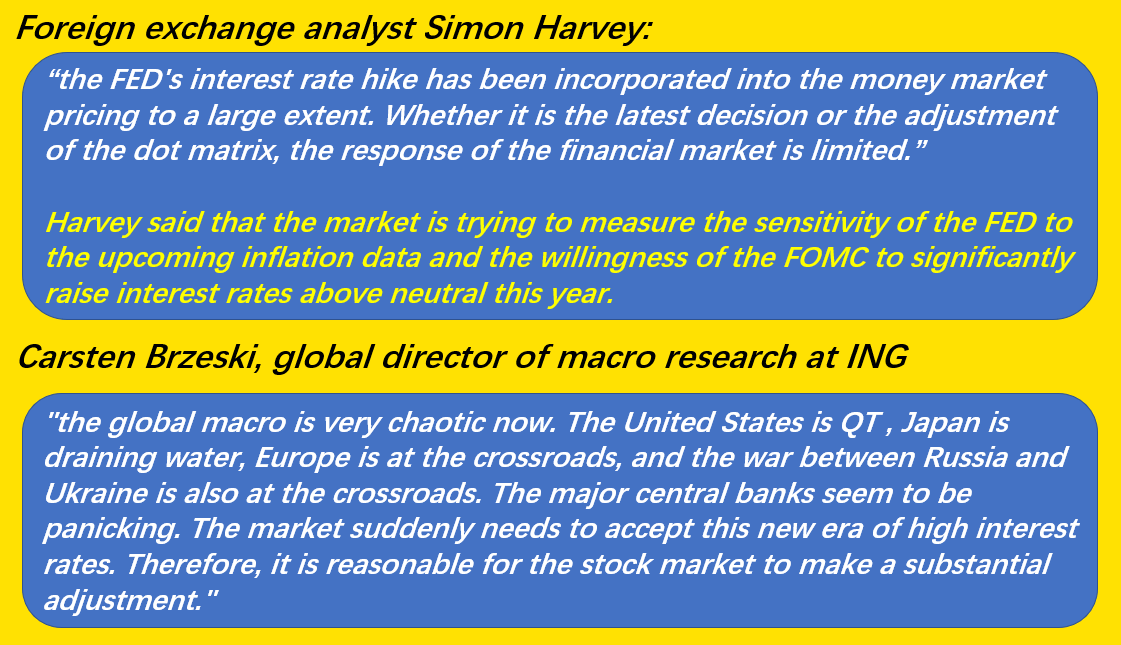 Foreign exchange analyst Simon Harvey:

“the FED's interest rate hike has been incorporated into the money market pricing to a large extent. Whether it is the latest decision or the adjustment of the dot matrix, the response of the financial market is limited.”

Harvey said that the market is trying to measure the sensitivity of the FED to the upcoming inflation data and the willingness of the FOMC to significantly raise interest rates above neutral this year.

Carsten Brzeski, global director of macro research at ING

"the global macro is very chaotic now. The United States is QT , Japan is draining water, Europe is at the crossroads, and the war between Russia and Ukraine is also at the crossroads. The major central banks seem to be panicking. The market suddenly needs to accept this new era of high interest rates. Therefore, it is reasonable for the stock market to make a substantial adjustment."